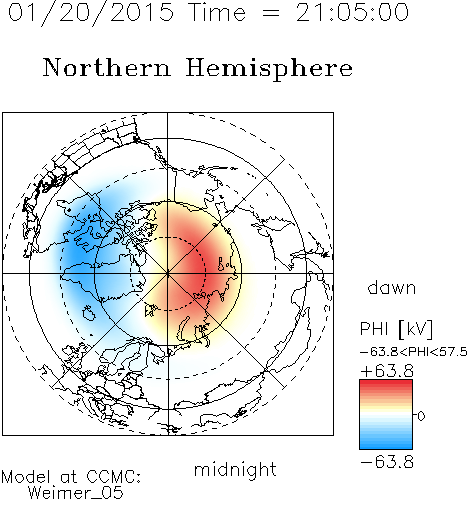 01/20/2015 Time = 21:05:00

Northern Hemisphere

dawn

PHI [kV]
-63.8<PHI<57.5
+63.8
0
-63.8

midnight

Model at CCMC:
Weimer_05